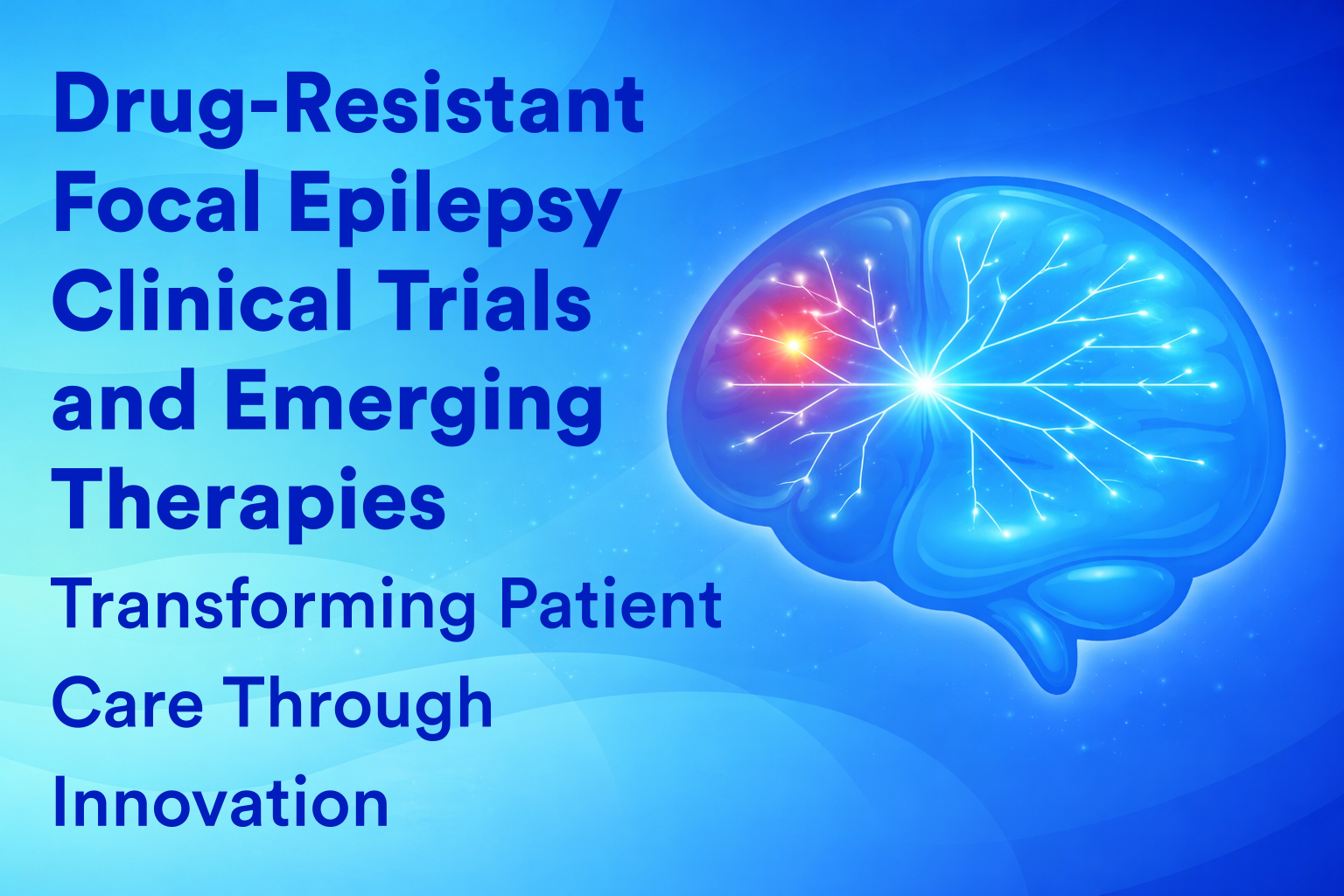 Drug-Resistant Focal Epilepsy Clinical Trials and Emerging Therapies

Transforming Patient Care Through Innovation